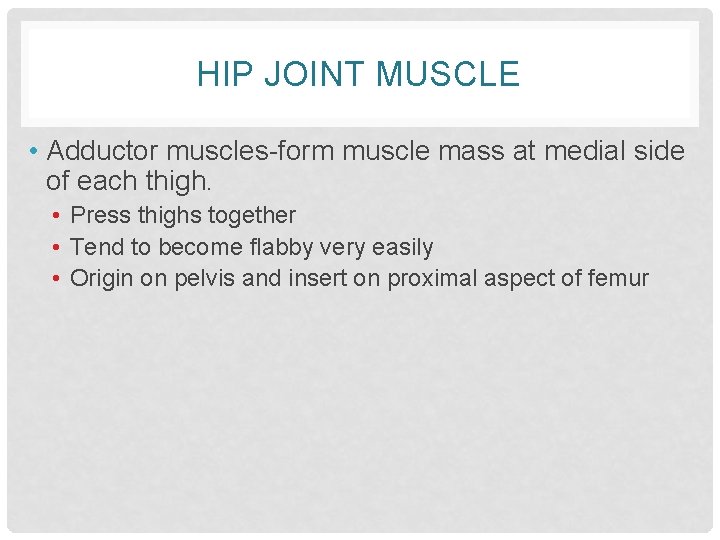 HIP JOINT MUSCLE

• Adductor muscles-form muscle mass at medial side of each thigh.
  • Press thighs together
  • Tend to become flabby very easily
  • Origin on pelvis and insert on proximal aspect of femur